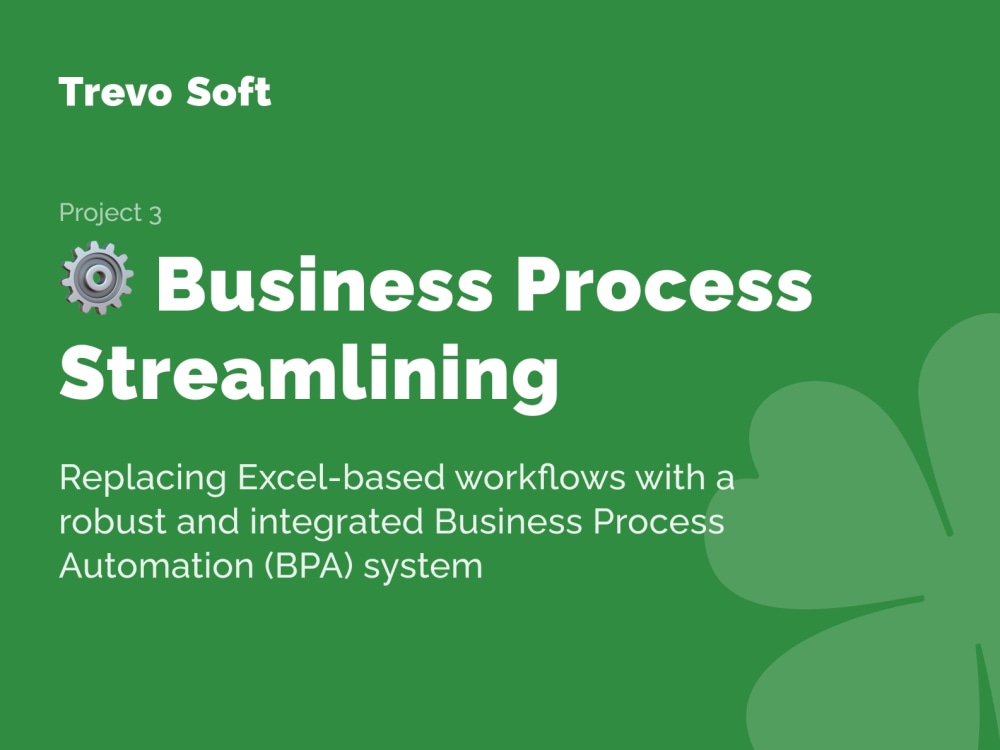 Trevo Soft

Project 3

Business Process Streamlining

Replacing Excel-based workflows with a robust and integrated Business Process Automation (BPA) system